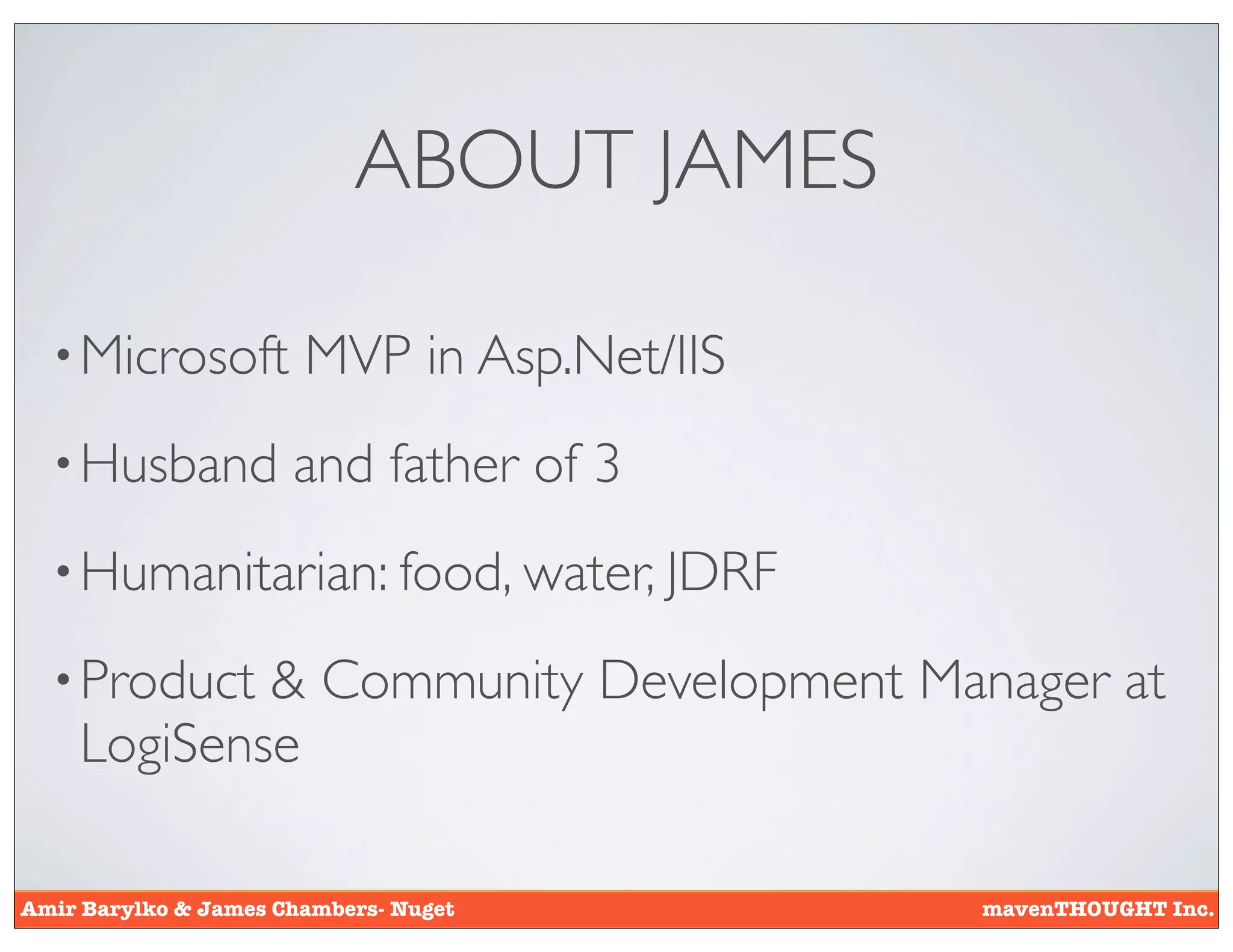 ABOUT JAMES

• Microsoft MVP in Asp.Net/IIS

• Husband and father of 3

• Humanitarian: food, water, JDRF

• Product & Community Development Manager at LogiSense

Amir Barylko & James Chambers- Nuget

mavenTHOUGHT Inc.